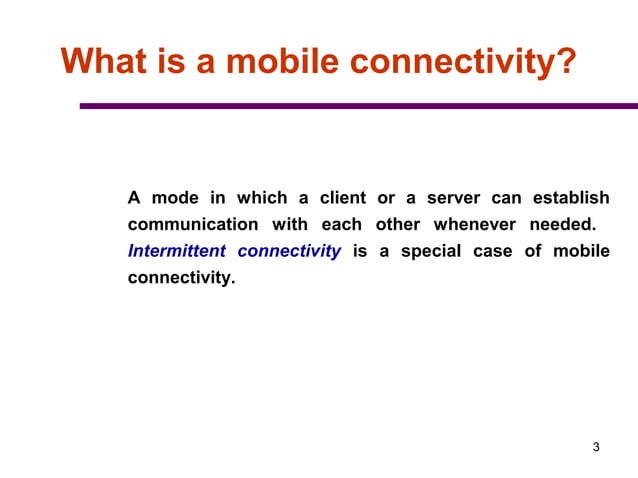 What is a mobile connectivity?

A mode in which a client or a server can establish communication with each other whenever needed. Intermittent connectivity is a special case of mobile connectivity.

3